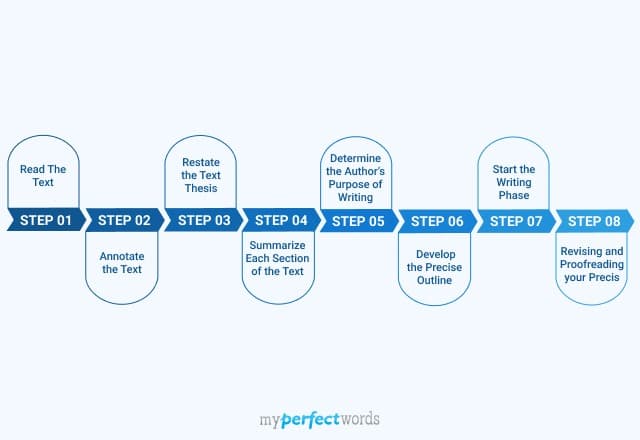 Read The Text

STEP 01

STEP 02

Annotate the Text

Restate the Text Thesis

STEP 03

STEP 04

Summarize Each Section of the Text

Determine the Author's Purpose of Writing

STEP 05

STEP 06

Develop the Precise Outline

Start the Writing Phase

STEP 07

STEP 08

Revising and Proofreading your Precis

myperfectwords